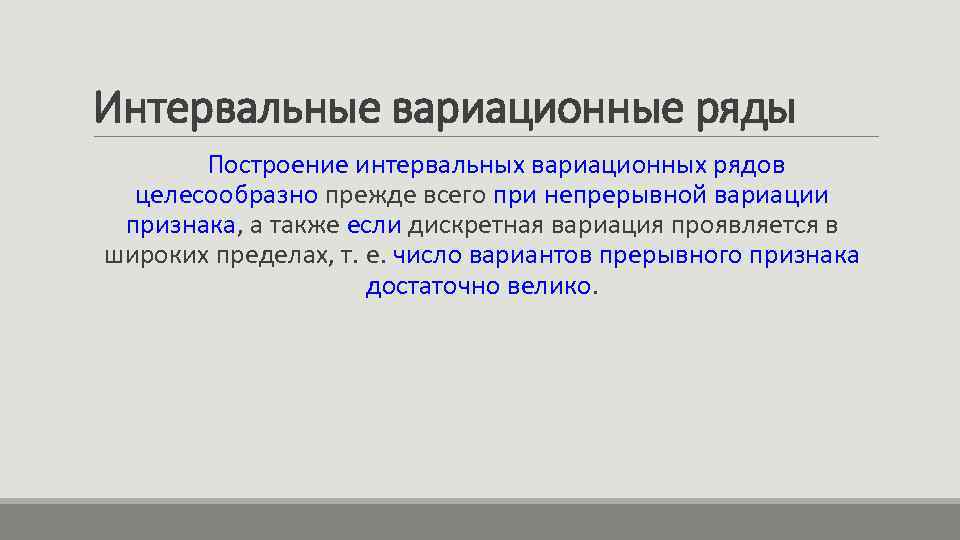 Интервальные вариационные ряды

Построение интервальных вариационных рядов целесообразно прежде всего при непрерывной вариации признака, а также если дискретная вариация проявляется в широких пределах, т. е. число вариантов прерывного признака достаточно велико.